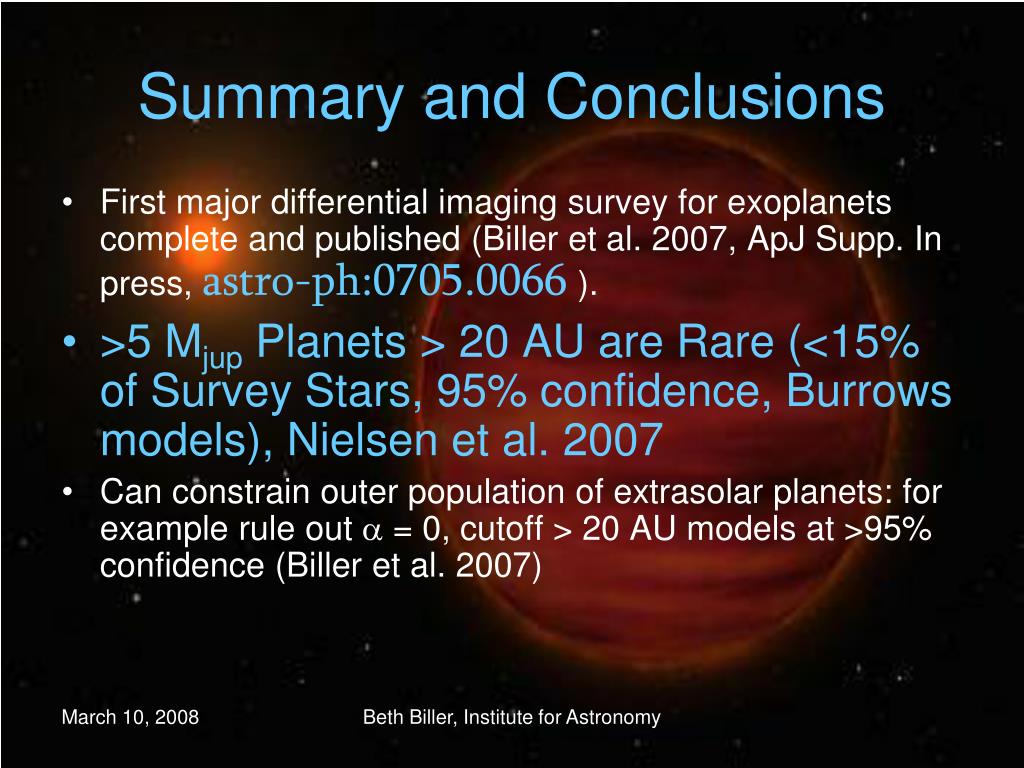 Summary and Conclusions

• First major differential imaging survey for exoplanets complete and published (Biller et al. 2007, ApJ Supp. In press, astro-ph:0705.0066 ).

• >5 $M_{jup}$ Planets > 20 AU are Rare (<15% of Survey Stars, 95% confidence, Burrows models), Nielsen et al. 2007

• Can constrain outer population of extrasolar planets: for example rule out $\alpha$ = 0, cutoff > 20 AU models at >95% confidence (Biller et al. 2007)

March 10, 2008

Beth Biller, Institute for Astronomy